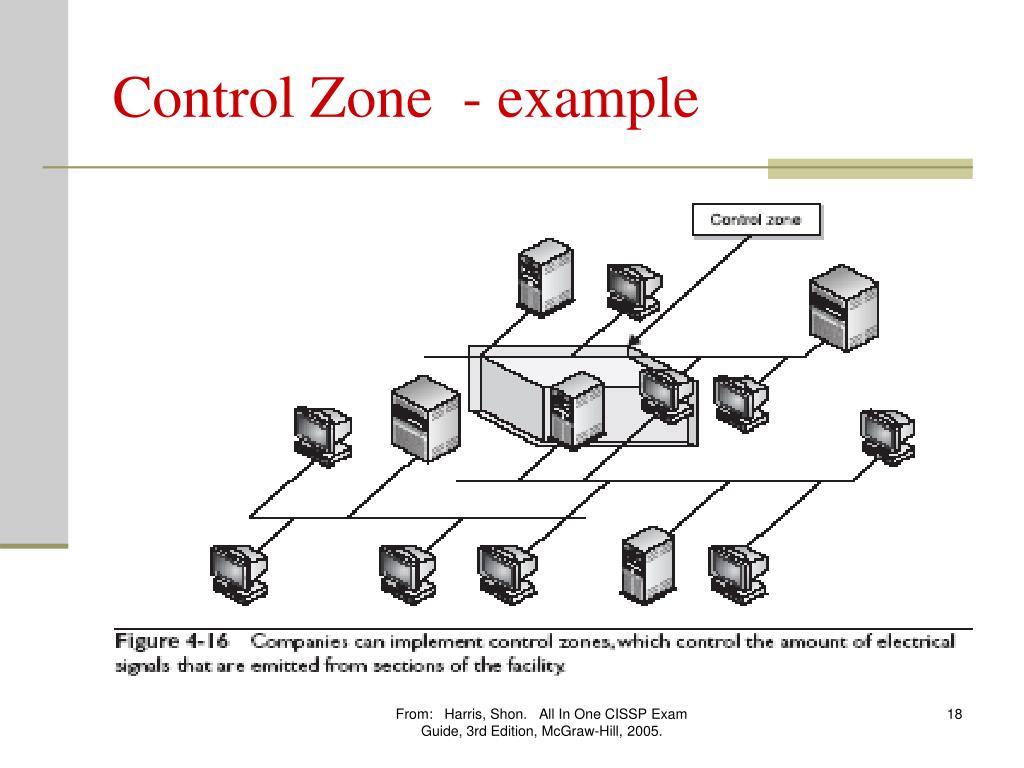 Control Zone - example

Control zone

Figure 4-16 Companies can implement control zones, which control the amount of electrical signals that are emitted from sections of the facility.

From: Harris, Shon. All In One CISSP Exam Guide, 3rd Edition, McGraw-Hill, 2005.

18